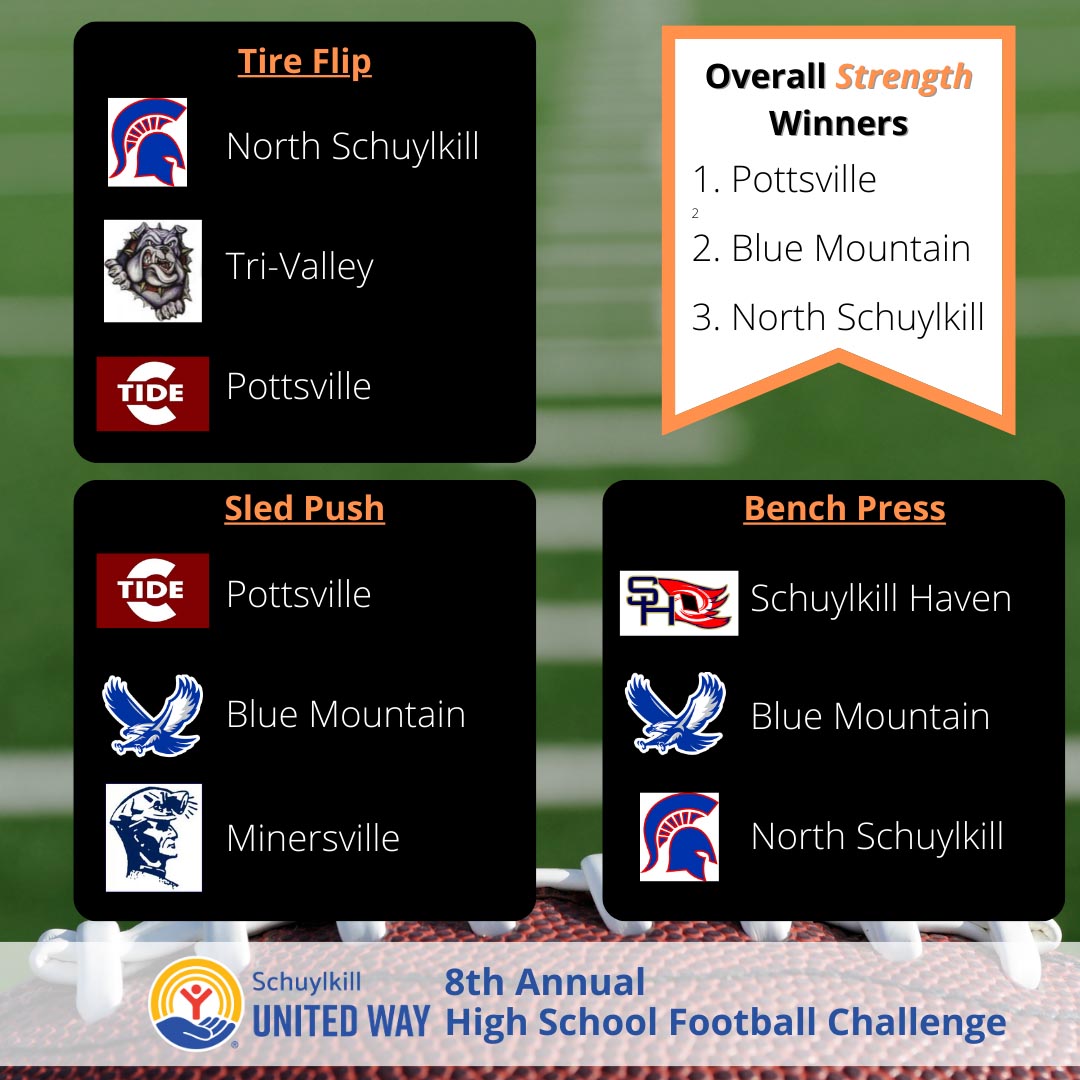 Tire Flip

North Schuylkill

Tri-Valley

TIDE
Pottsville

Overall Strength Winners

1. Pottsville
2
2. Blue Mountain
3. North Schuylkill

Sled Push

TIDE
Pottsville

Blue Mountain

Minersville

Bench Press

SH
Schuylkill Haven

Blue Mountain

North Schuylkill

Schuylkill
UNITED WAY

8th Annual
High School Football Challenge